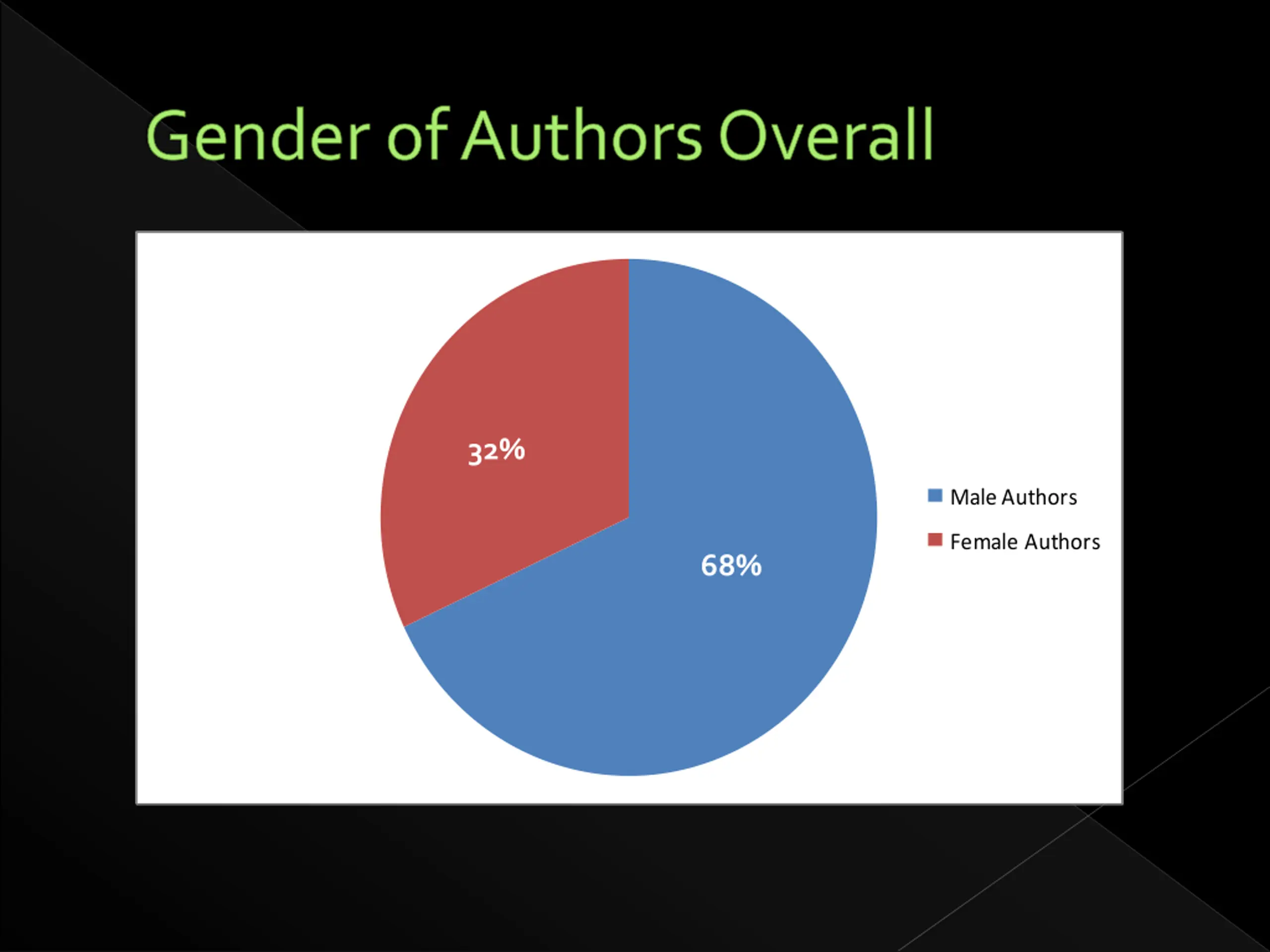 Gender of Authors Overall

32%

68%

Male Authors

Female Authors